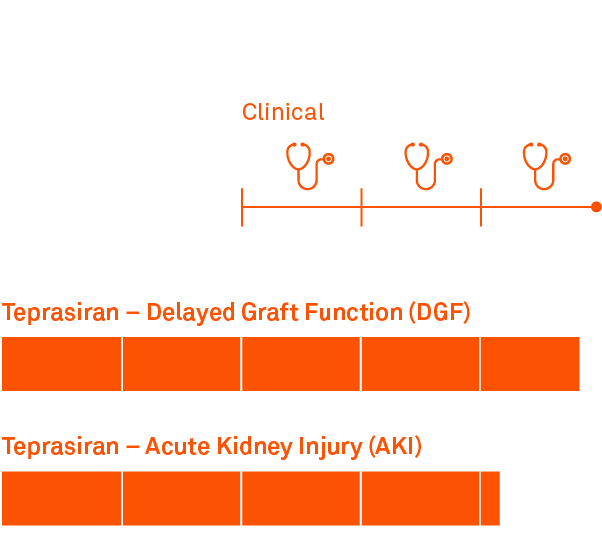 Clinical

Teprasiran – Delayed Graft Function (DGF)

Teprasiran – Acute Kidney Injury (AKI)